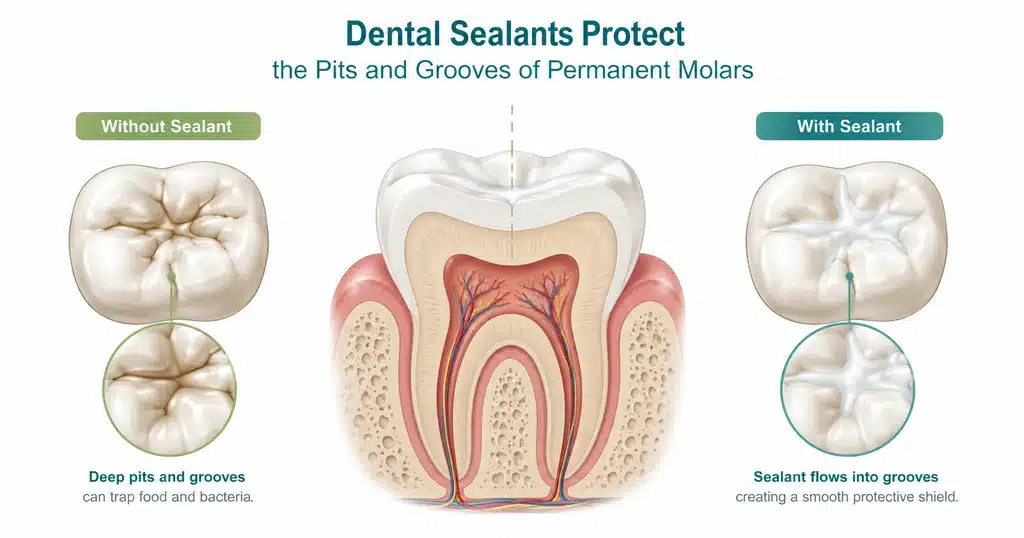 Dental Sealants Protect
the Pits and Grooves of Permanent Molars

Without Sealant

Deep pits and grooves
can trap food and bacteria.

With Sealant

Sealant flows into grooves
creating a smooth protective shield.